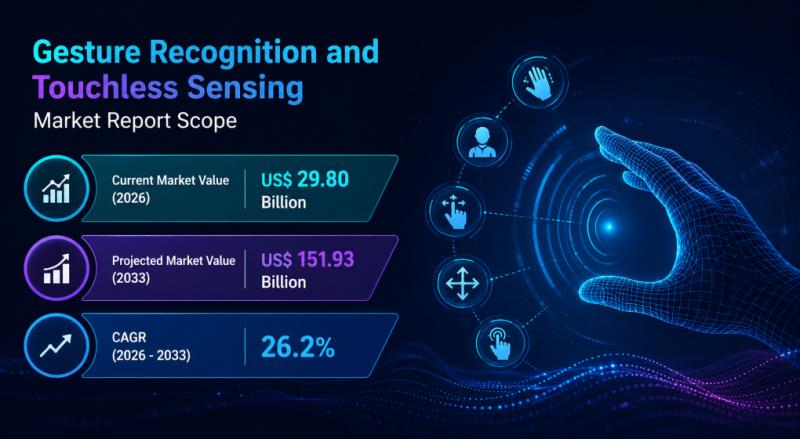 Gesture Recognition and Touchless Sensing
Market Report Scope

Current Market Value (2026)
US$ 29.80 Billion

Projected Market Value (2033)
US$ 151.93 Billion

CAGR (2026 - 2033)
26.2%